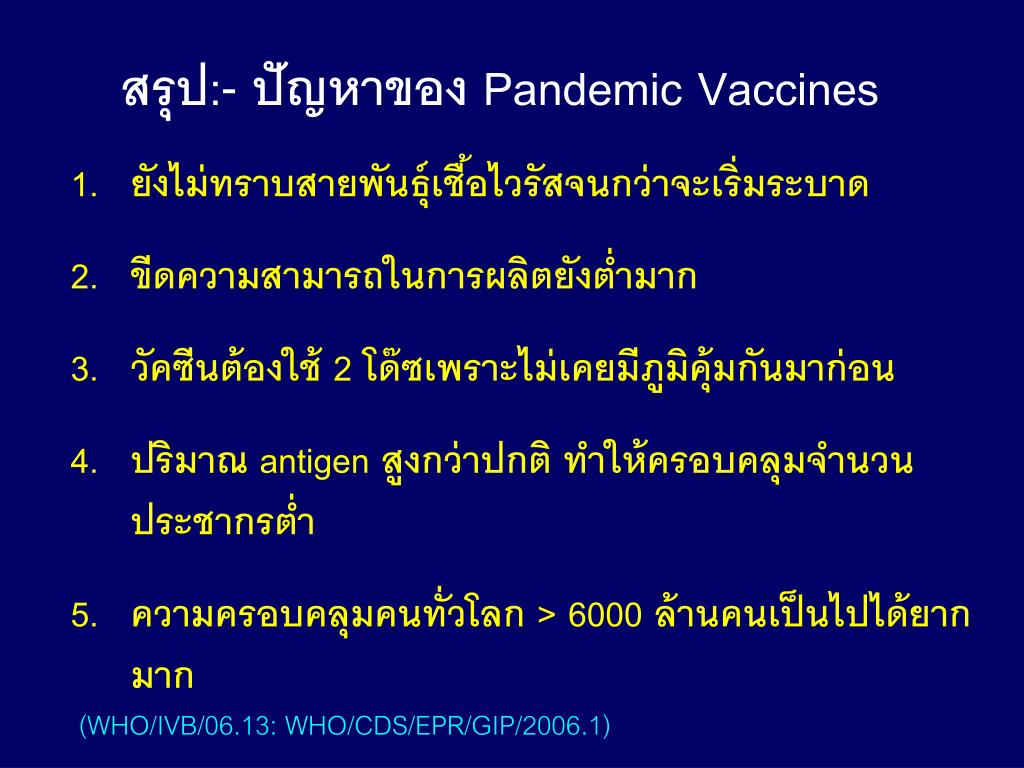 สรุป:- ปัญหาของ Pandemic Vaccines

1. ยังไม่ทราบสายพันธุ์เชื้อไวรัสจนกว่าจะเริ่มระบาด

2. ขีดความสามารถในการผลิตยังต่ำมาก

3. วัคซีนต้องใช้ 2 โด๊ซเพราะไม่เคยมีภูมิคุ้มกันมาก่อน

4. ปริมาณ antigen สูงกว่าปกติ ทำให้ครอบคลุมจำนวนประชากรต่ำ

5. ความครอบคลุมคนทั่วโลก > 6000 ล้านคนเป็นไปได้ยากมาก

(WHO/IVB/06.13: WHO/CDS/EPR/GIP/2006.1)